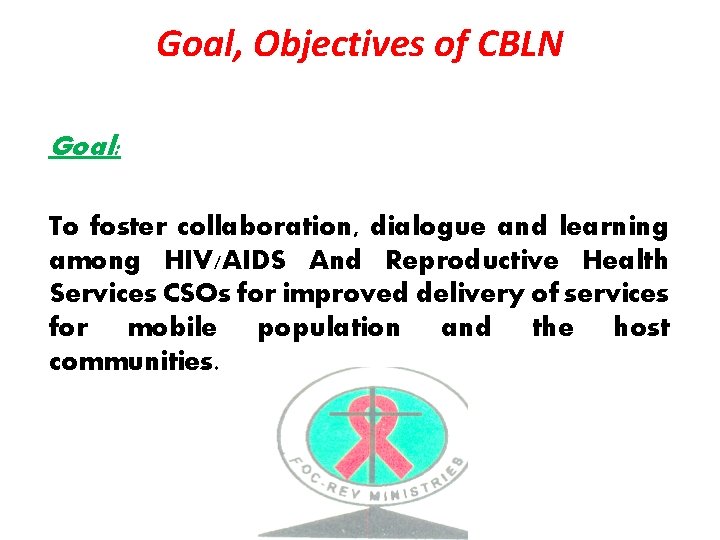 Goal, Objectives of CBLN

Goal:

To foster collaboration, dialogue and learning among HIV/AIDS And Reproductive Health Services CSOs for improved delivery of services for mobile population and the host communities.

FOC-REV MINISTRIES